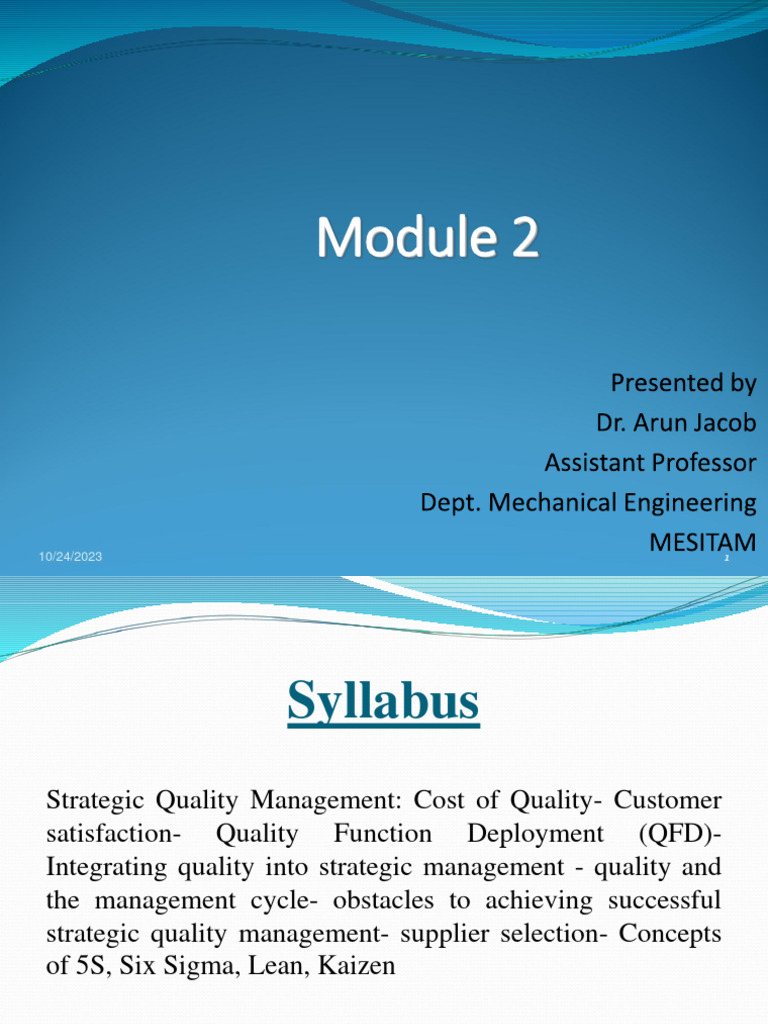 Module 2

Presented by
Dr. Arun Jacob
Assistant Professor
Dept. Mechanical Engineering
MESITAM

10/24/2023

1

Syllabus

Strategic Quality Management: Cost of Quality- Customer satisfaction- Quality Function Deployment (QFD)- Integrating quality into strategic management - quality and the management cycle- obstacles to achieving successful strategic quality management- supplier selection- Concepts of 5S, Six Sigma, Lean, Kaizen